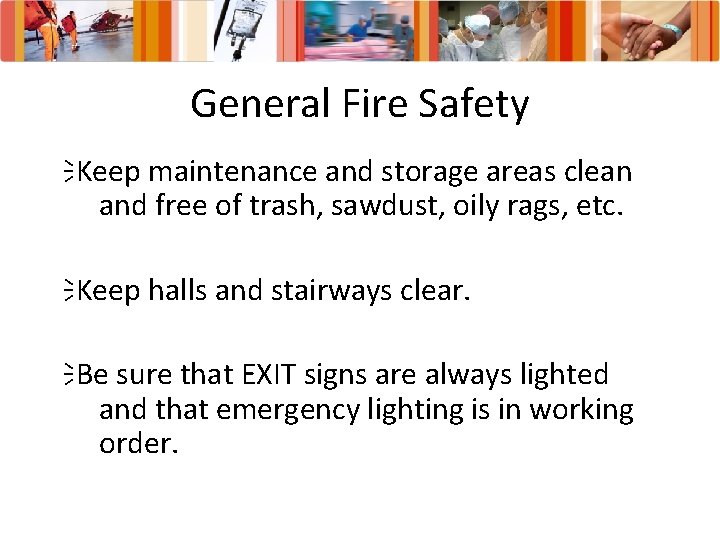 General Fire Safety

Keep maintenance and storage areas clean and free of trash, sawdust, oily rags, etc.

Keep halls and stairways clear.

Be sure that EXIT signs are always lighted and that emergency lighting is in working order.